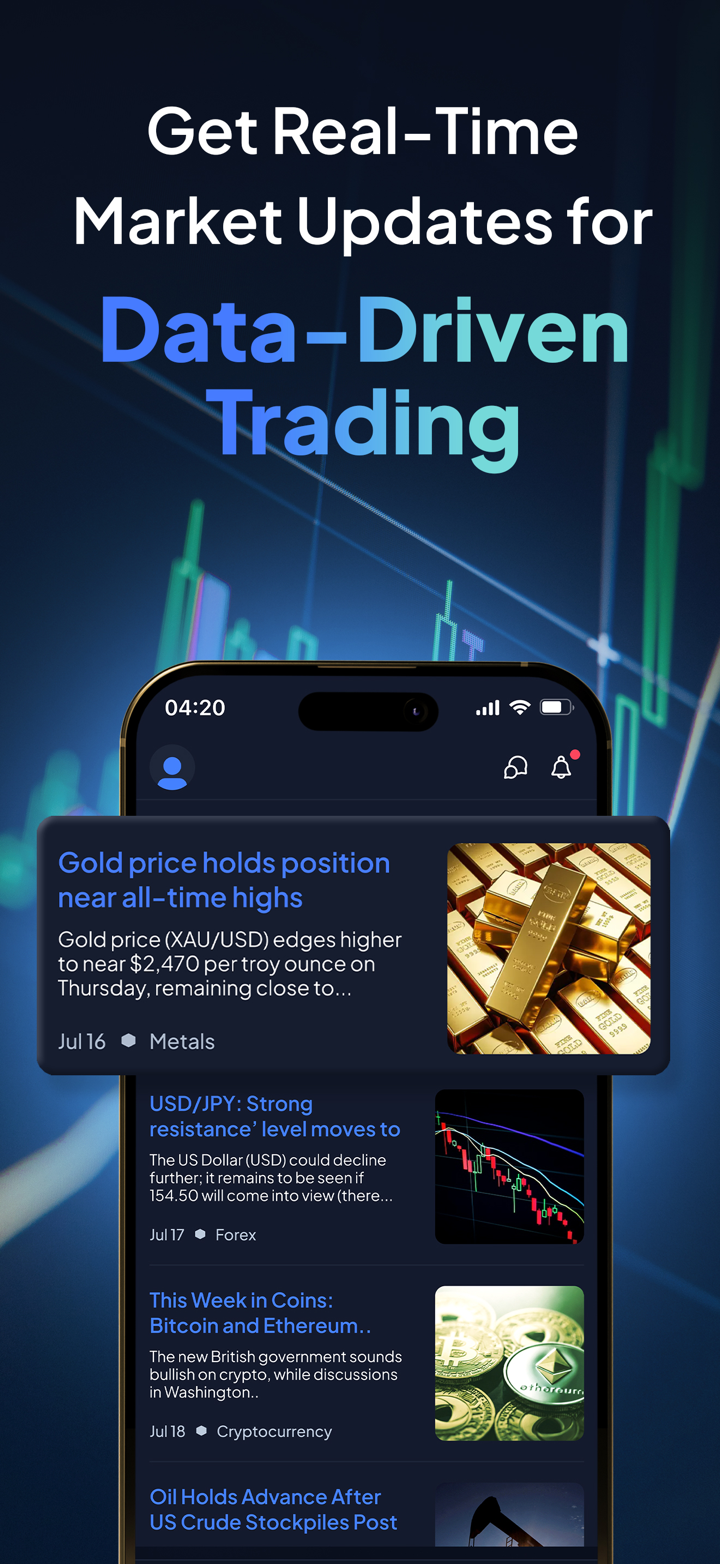 Get Real-Time Market Updates for

Data-Driven Trading

04:20

Gold price holds position near all-time highs

Gold price (XAU/USD) edges higher to near $2,470 per troy ounce on Thursday, remaining close to...

Jul 16 Metals

USD/JPY: Strong resistance' level moves to

The US Dollar (USD) could decline further; it remains to be seen if 154.50 will come into view (there...

Jul 17 Forex

This Week in Coins: Bitcoin and Ethereum..

The new British government sounds bullish on crypto, while discussions in Washington..

Jul 18 Cryptocurrency

Oil Holds Advance After US Crude Stockpiles Post